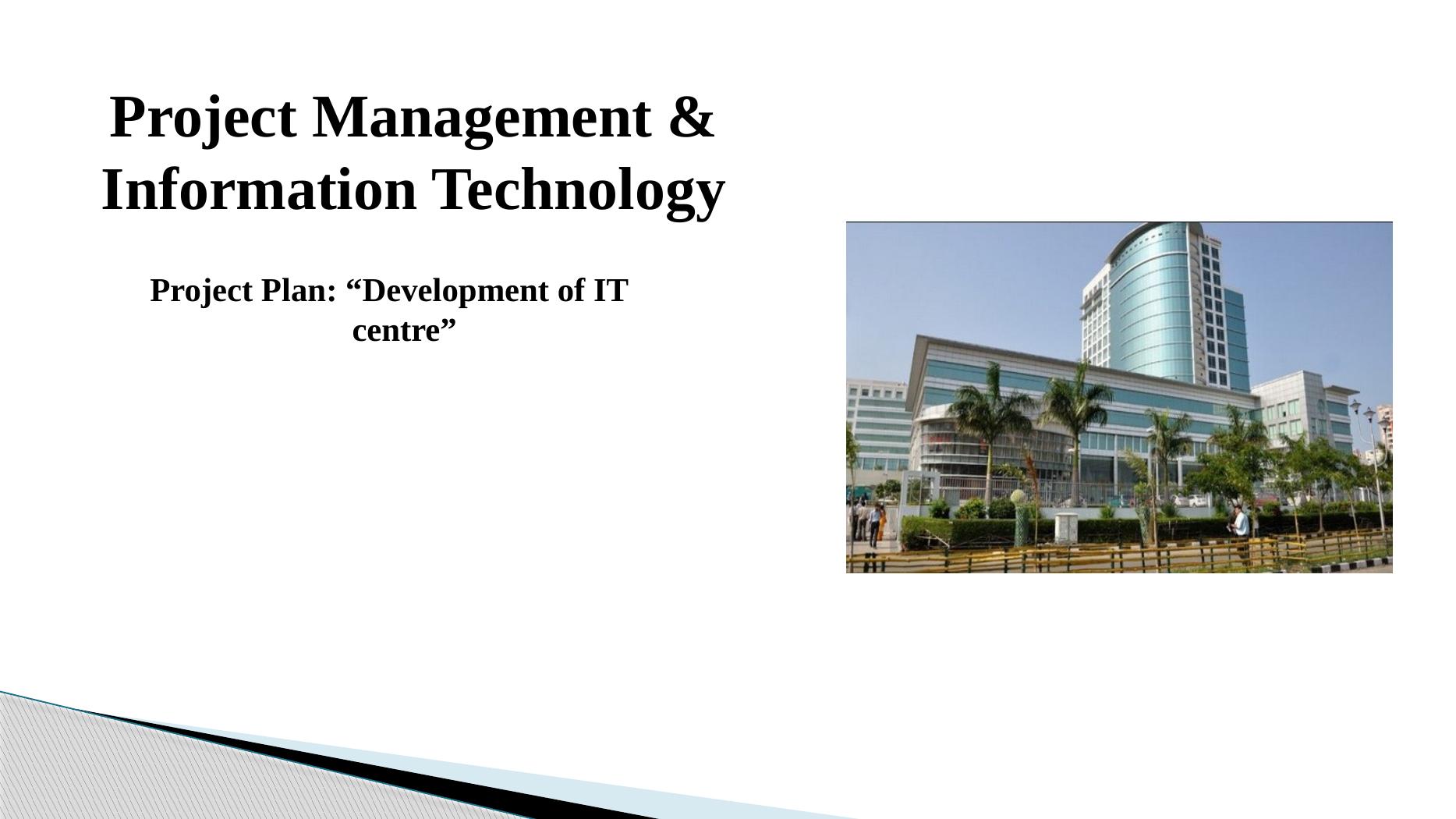 Project Management & Information Technology

Project Plan: “Development of IT centre”